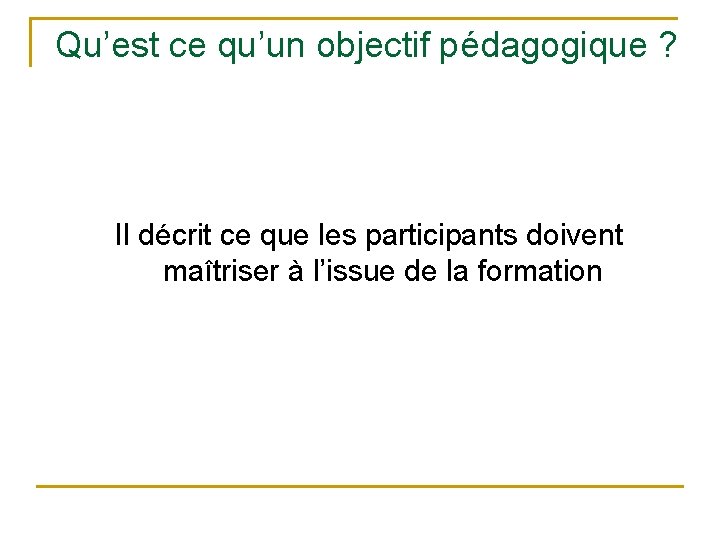 Qu’est ce qu’un objectif pédagogique ?

Il décrit ce que les participants doivent maîtriser à l’issue de la formation